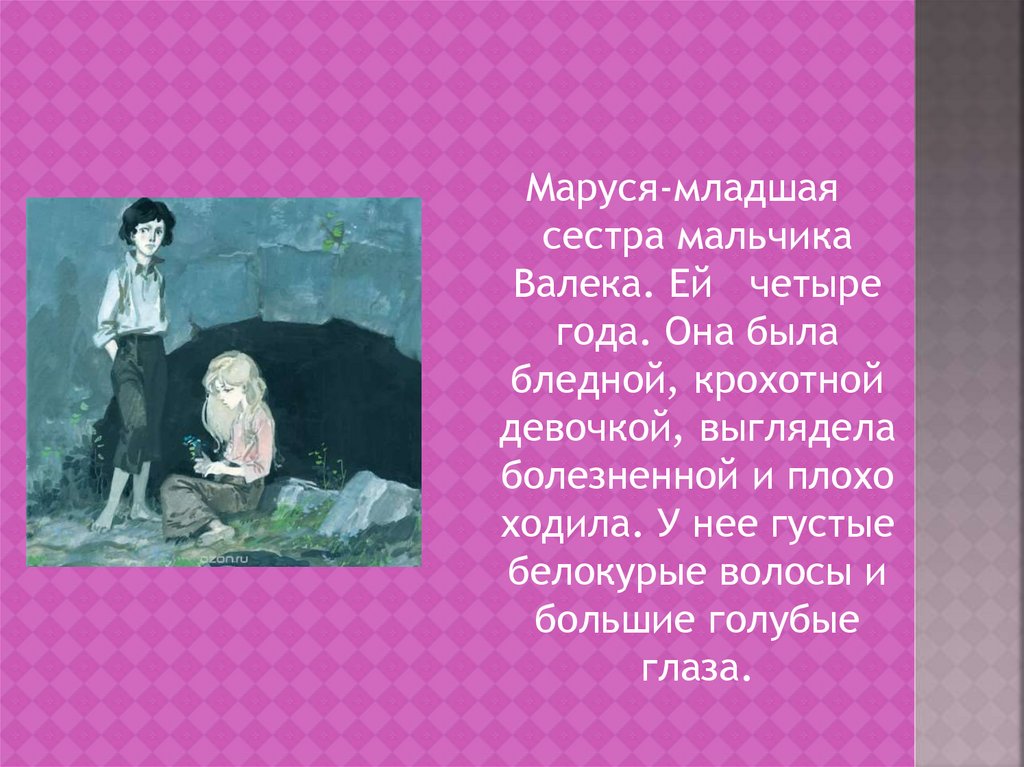 ozon.ru

Маруся-младшая сестра мальчика Валека. Ей четыре года. Она была бледной, крохотной девочкой, выглядела болезненной и плохо ходила. У нее густые белокурые волосы и большие голубые глаза.